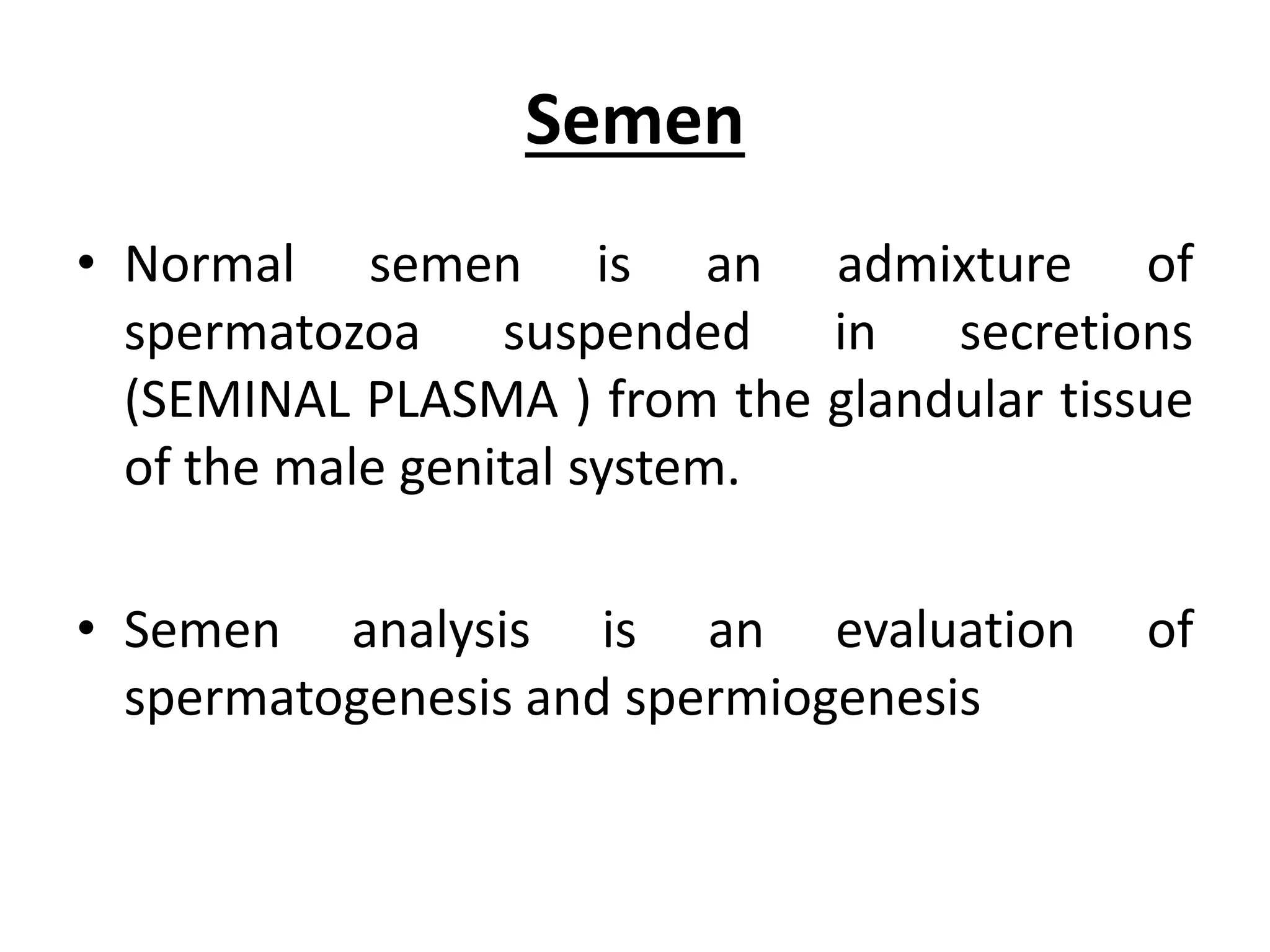 Semen

• Normal semen is an admixture of spermatozoa suspended in secretions (SEMINAL PLASMA ) from the glandular tissue of the male genital system.

• Semen analysis is an evaluation of spermatogenesis and spermiogenesis